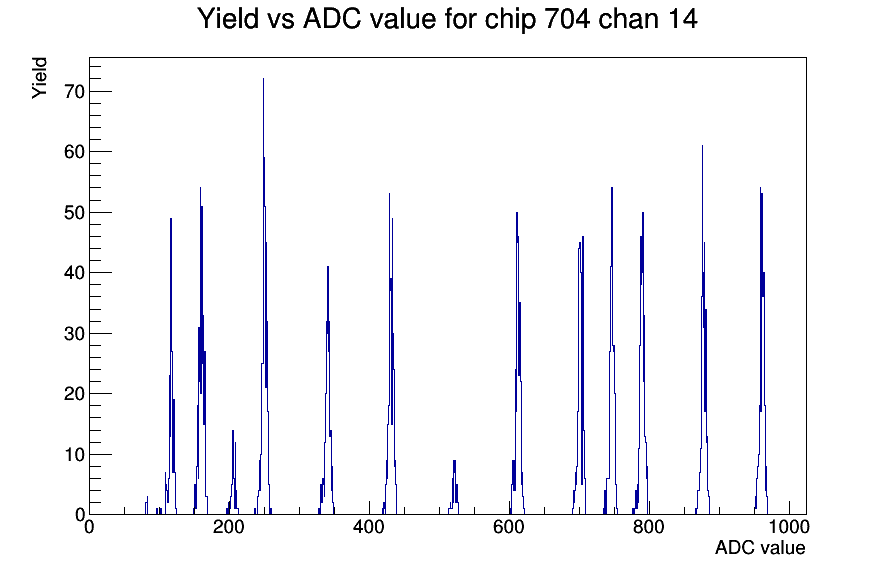 Yield vs ADC value for chip 704 chan 14

Yield

70
60
50
40
30
20
10
0

0
200
400
600
800
1000

ADC value